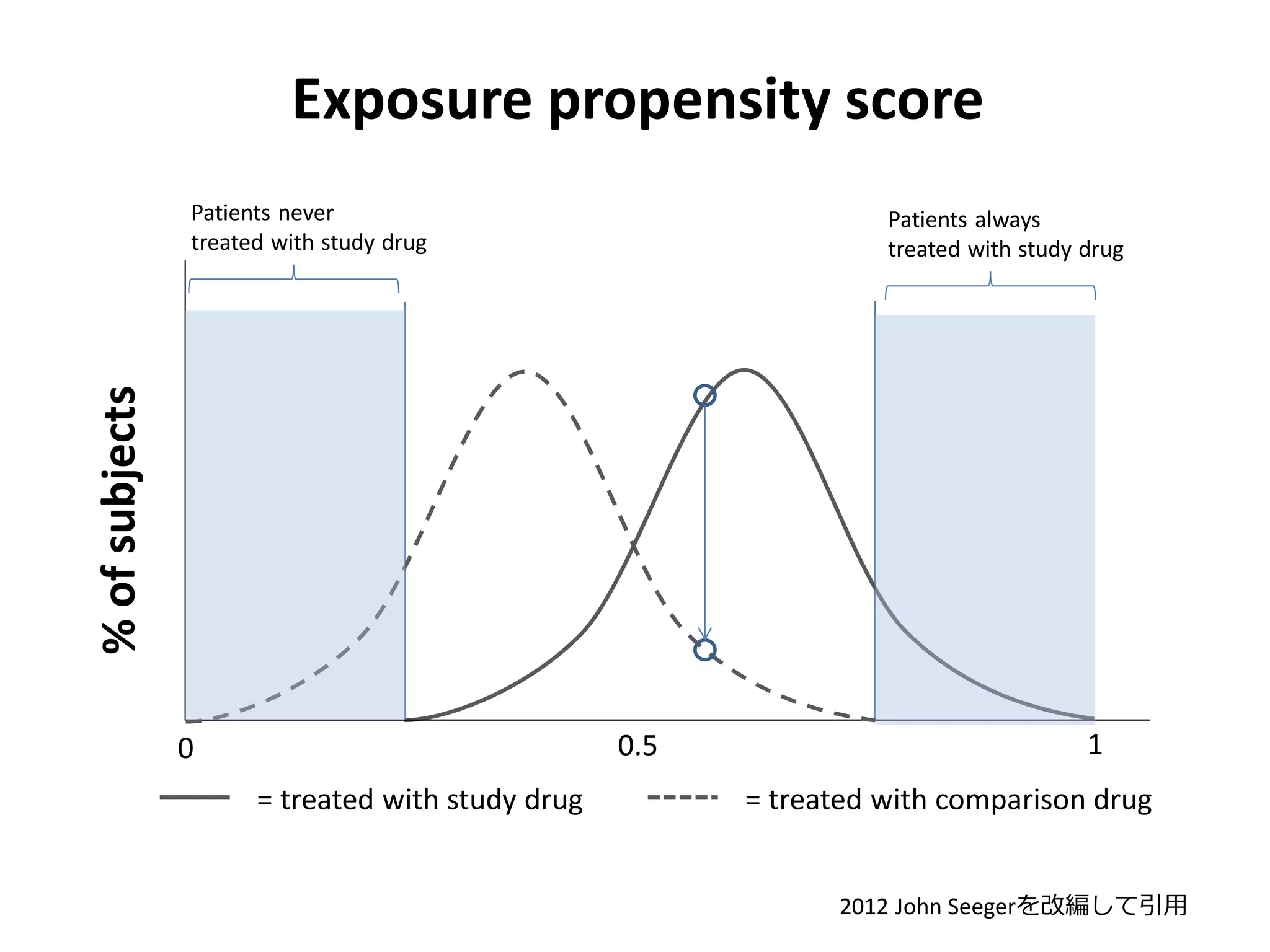 Exposure propensity score

Patients never treated with study drug

Patients always treated with study drug

% of subjects

0

0.5

1

= treated with study drug

= treated with comparison drug

2012 John Seegerを改編して引用